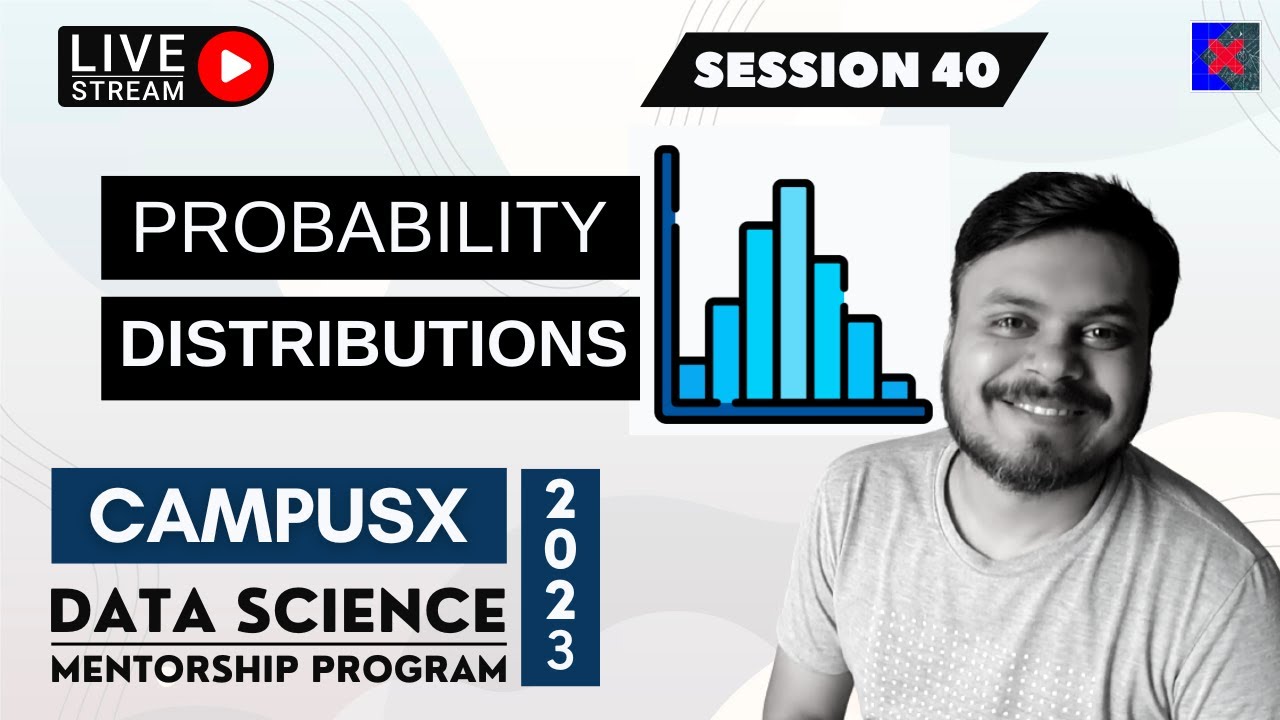 LIVE STREAM

SESSION 40

PROBABILITY

DISTRIBUTIONS

CAMPUSX

2023

DATA SCIENCE

MENTORSHIP PROGRAM